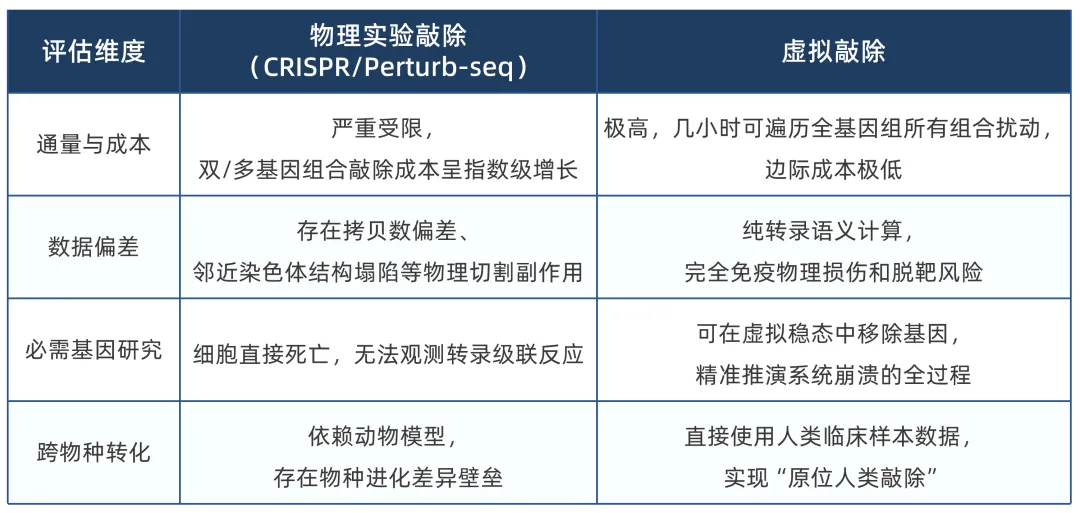 | 评估维度 | 物理实验敲除（CRISPR/Perturb-seq） | 虚拟敲除 |
|---|---|---|
| 通量与成本 | 严重受限，双/多基因组合敲除成本呈指数级增长 | 极高，几小时可遍历全基因组所有组合扰动，边际成本极低 |
| 数据偏差 | 存在拷贝数偏差、邻近染色体结构塌陷等物理切割副作用 | 纯转录语义计算，完全免疫物理损伤和脱靶风险 |
| 必需基因研究 | 细胞直接死亡，无法观测转录级联反应 | 可在虚拟稳态中移除基因，精准推演系统崩溃的全过程 |
| 跨物种转化 | 依赖动物模型，存在物种进化差异壁垒 | 直接使用人类临床样本数据，实现“原位人类敲除” |